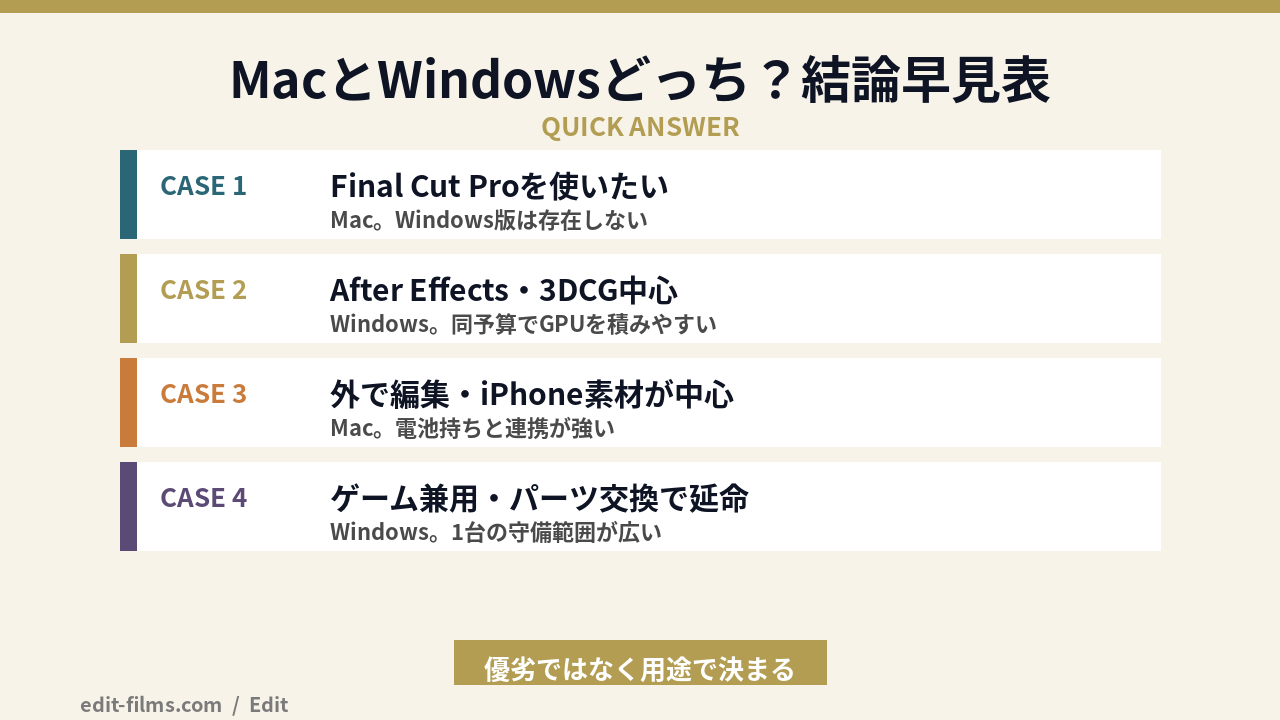 MacとWindowsどっち？結論早見表
QUICK ANSWER

CASE 1
Final Cut Proを使いたい
Mac。Windows版は存在しない

CASE 2
After Effects・3DCG中心
Windows。同予算でGPUを積みやすい

CASE 3
外で編集・iPhone素材が中心
Mac。電池持ちと連携が強い

CASE 4
ゲーム兼用・パーツ交換で延命
Windows。1台の守備範囲が広い

優劣ではなく用途で決まる

edit-films.com / Edit